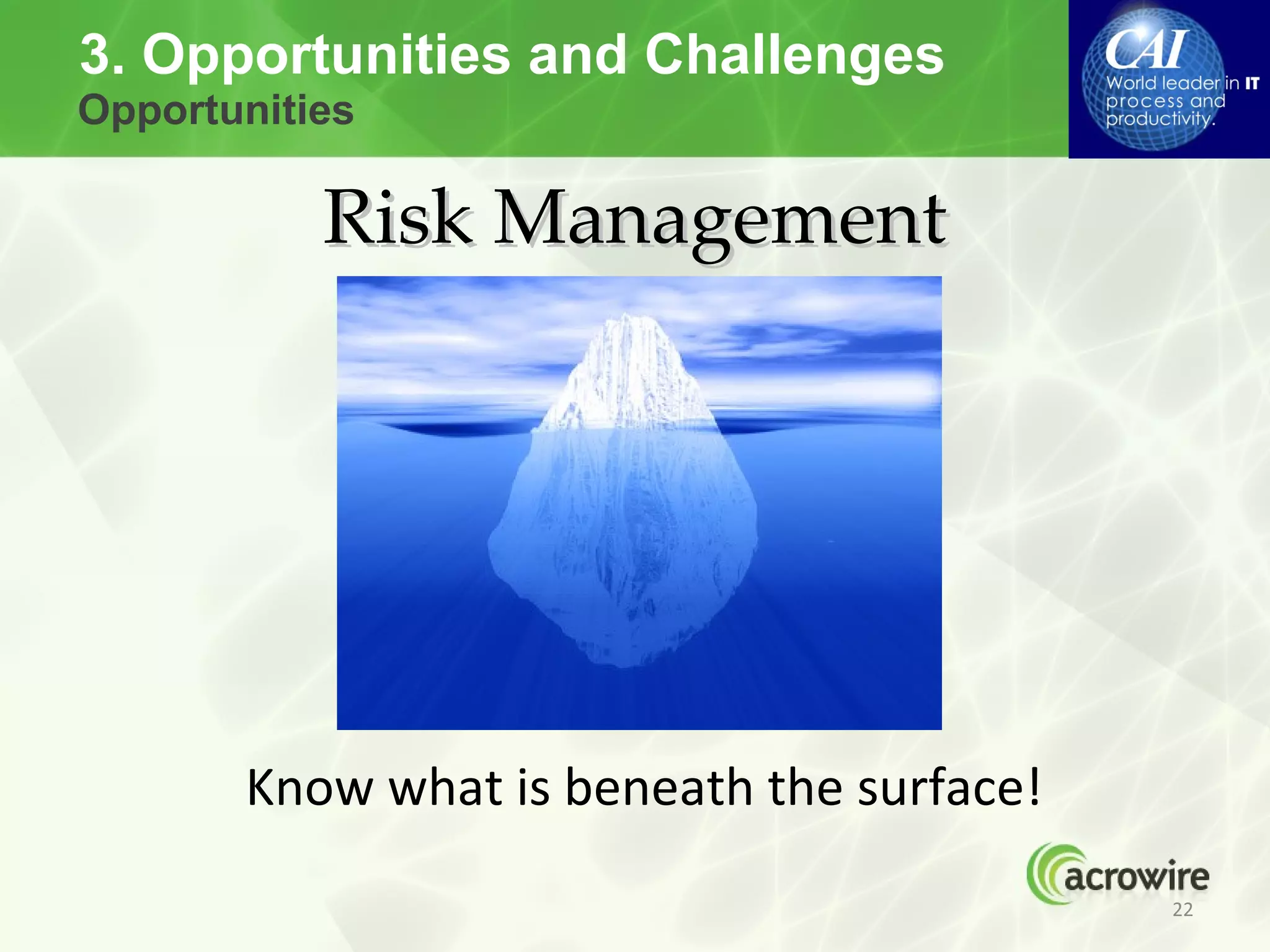 3. Opportunities and Challenges
Opportunities

CAI
World leader in IT process and productivity.

Risk Management

Know what is beneath the surface!

acrowire

22